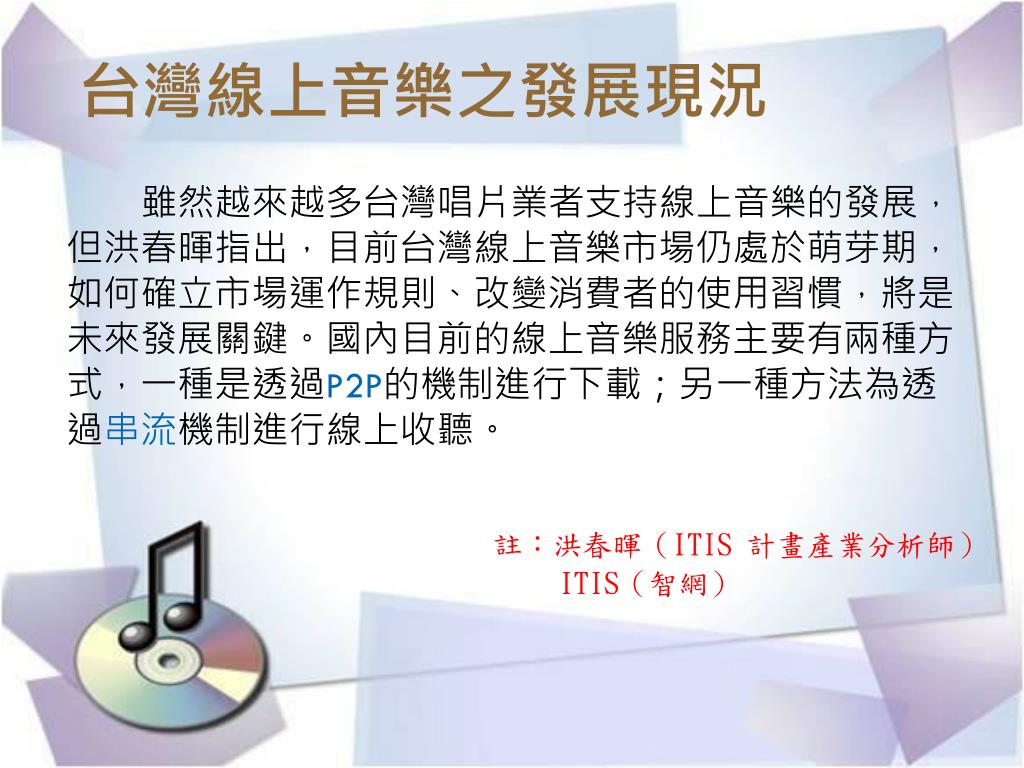 台灣線上音樂之發展現況

雖然越來越多台灣唱片業者支持線上音樂的發展，但洪春暉指出，目前台灣線上音樂市場仍處於萌芽期，如何確立市場運作規則、改變消費者的使用習慣，將是未來發展關鍵。國內目前的線上音樂服務主要有兩種方式，一種是透過P2P的機制進行下載；另一種方法為透過串流機制進行線上收聽。

註：洪春暉（ITIS 計畫產業分析師）
ITIS（智網）